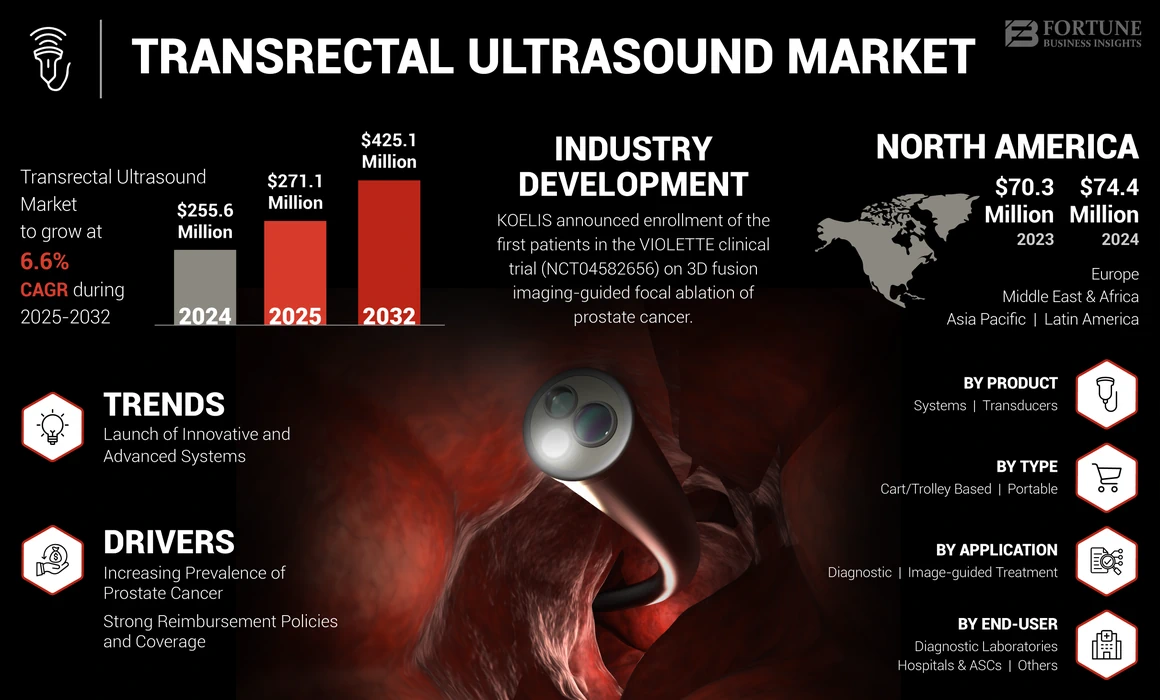 TRANSRECTAL ULTRASOUND MARKET

FORTUNE
BUSINESS INSIGHTS

Transrectal Ultrasound Market to grow at 6.6% CAGR during 2025-2032

$255.6 Million
2024

$271.1 Million
2025

$425.1 Million
2032

INDUSTRY DEVELOPMENT

KOELIS announced enrollment of the first patients in the VIOLETTE clinical trial (NCT04582656) on 3D fusion imaging-guided focal ablation of prostate cancer.

NORTH AMERICA

$70.3 Million
2023

$74.4 Million
2024

Europe
Middle East & Africa
Asia Pacific | Latin America

TRENDS
Launch of Innovative and Advanced Systems

DRIVERS
Increasing Prevalence of Prostate Cancer

Strong Reimbursement Policies and Coverage

BY PRODUCT
Systems | Transducers

BY TYPE
Cart/Trolley Based | Portable

BY APPLICATION
Diagnostic | Image-guided Treatment

BY END-USER
Diagnostic Laboratories
Hospitals & ASCs | Others